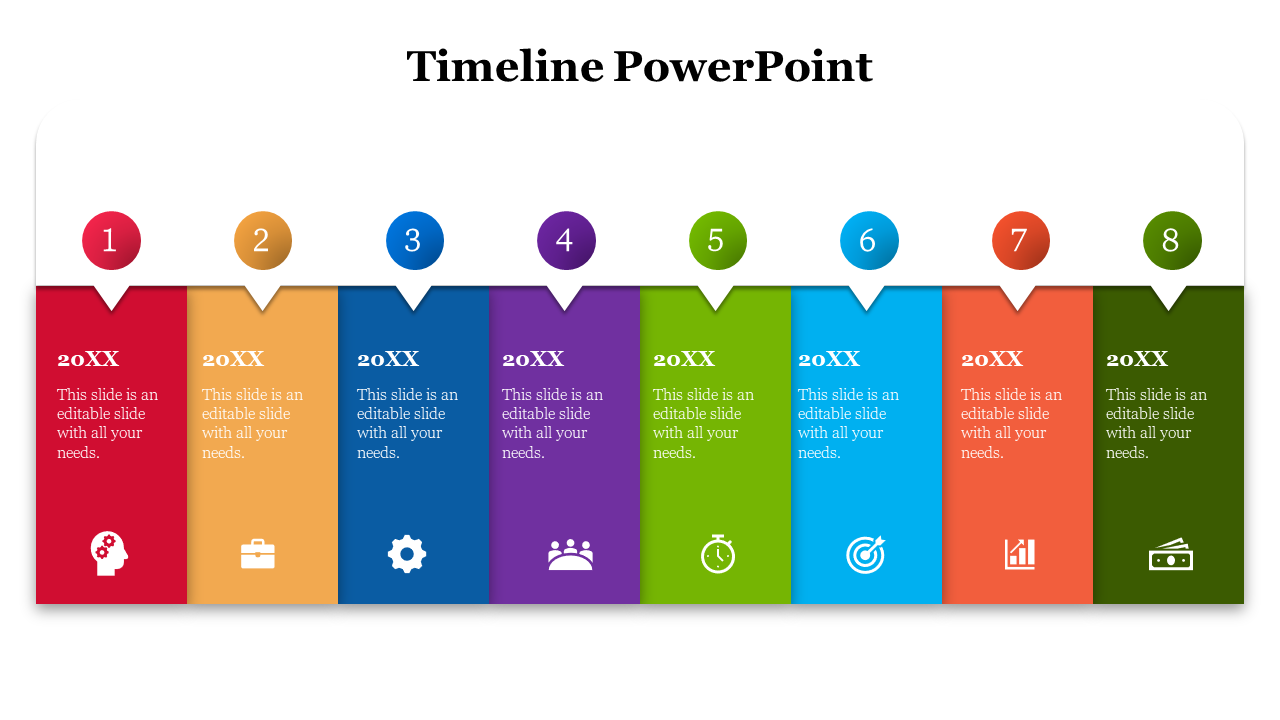 Timeline PowerPoint

1

20XX

This slide is an editable slide with all your needs.

2

20XX

This slide is an editable slide with all your needs.

3

20XX

This slide is an editable slide with all your needs.

4

20XX

This slide is an editable slide with all your needs.

5

20XX

This slide is an editable slide with all your needs.

6

20XX

This slide is an editable slide with all your needs.

7

20XX

This slide is an editable slide with all your needs.

8

20XX

This slide is an editable slide with all your needs.